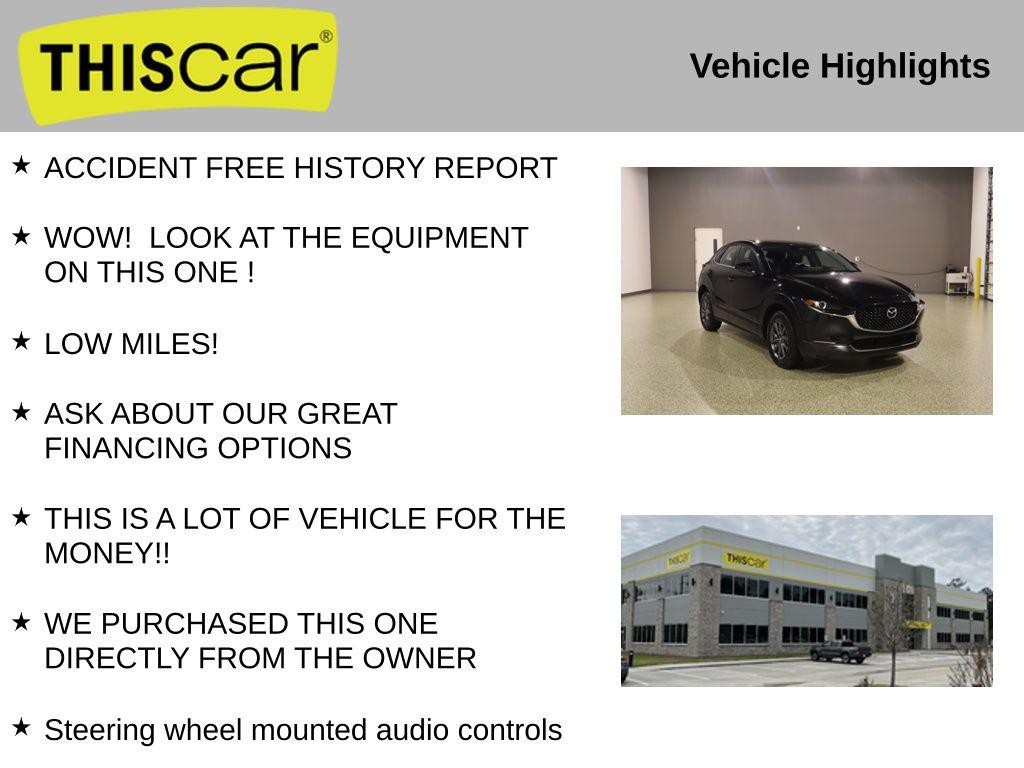 THIScar®

Vehicle Highlights

★ ACCIDENT FREE HISTORY REPORT

★ WOW! LOOK AT THE EQUIPMENT ON THIS ONE !

★ LOW MILES!

★ ASK ABOUT OUR GREAT FINANCING OPTIONS

★ THIS IS A LOT OF VEHICLE FOR THE MONEY!!

★ WE PURCHASED THIS ONE DIRECTLY FROM THE OWNER

★ Steering wheel mounted audio controls

THIScar

THIScar